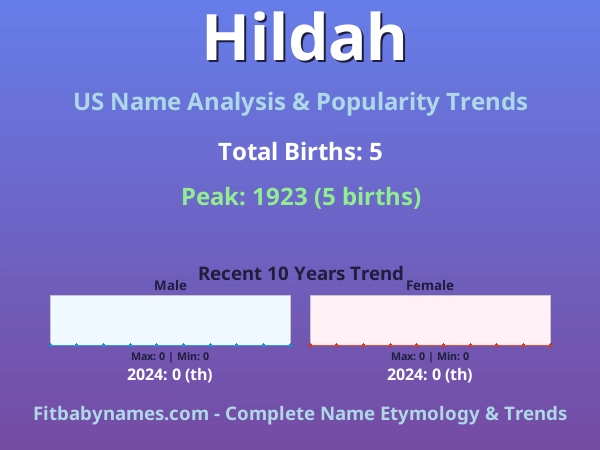 Hildah

US Name Analysis & Popularity Trends

Total Births: 5

Peak: 1923 (5 births)

Recent 10 Years Trend

Male

Max: 0 | Min: 0

2024: 0 (th)

Female

Max: 0 | Min: 0

2024: 0 (th)

Fitbabynames.com - Complete Name Etymology & Trends